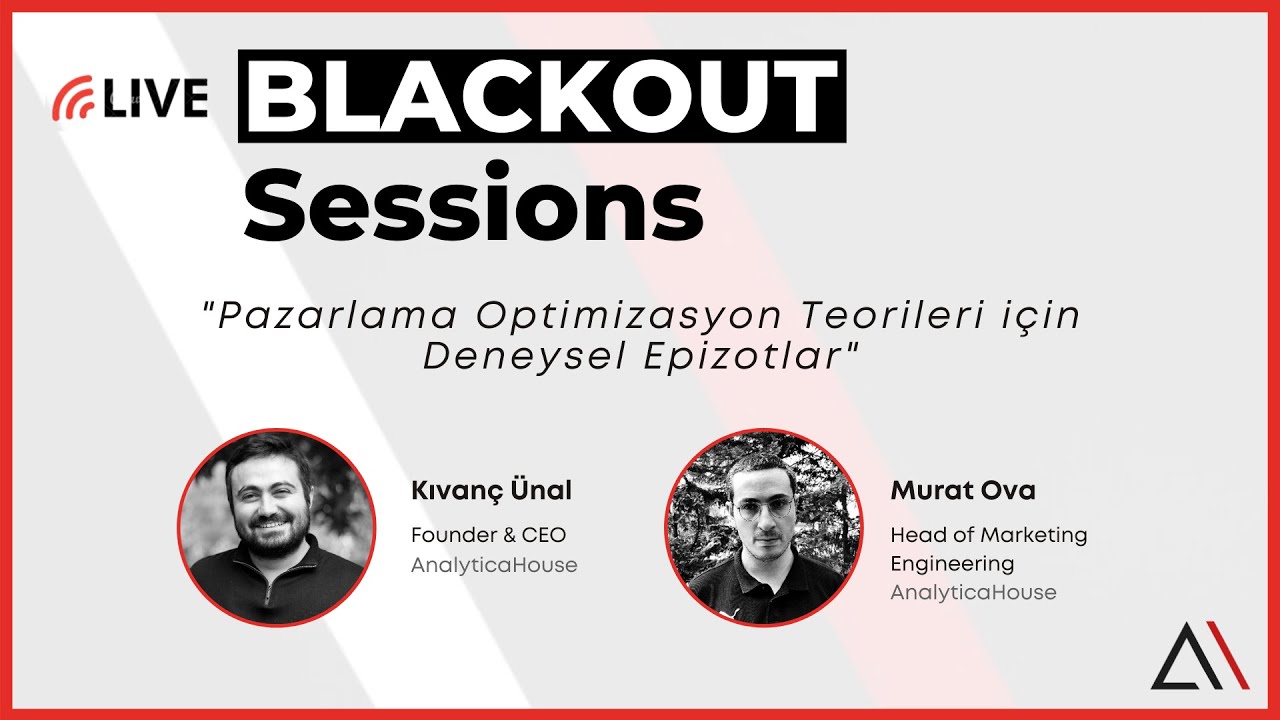 LIVE BLACKOUT Sessions

"Pazarlama Optimizasyon Teorileri için Deneysel Epizotlar"

Kıvanç Ünal
Founder & CEO
AnalyticaHouse

Murat Ova
Head of Marketing Engineering
AnalyticaHouse